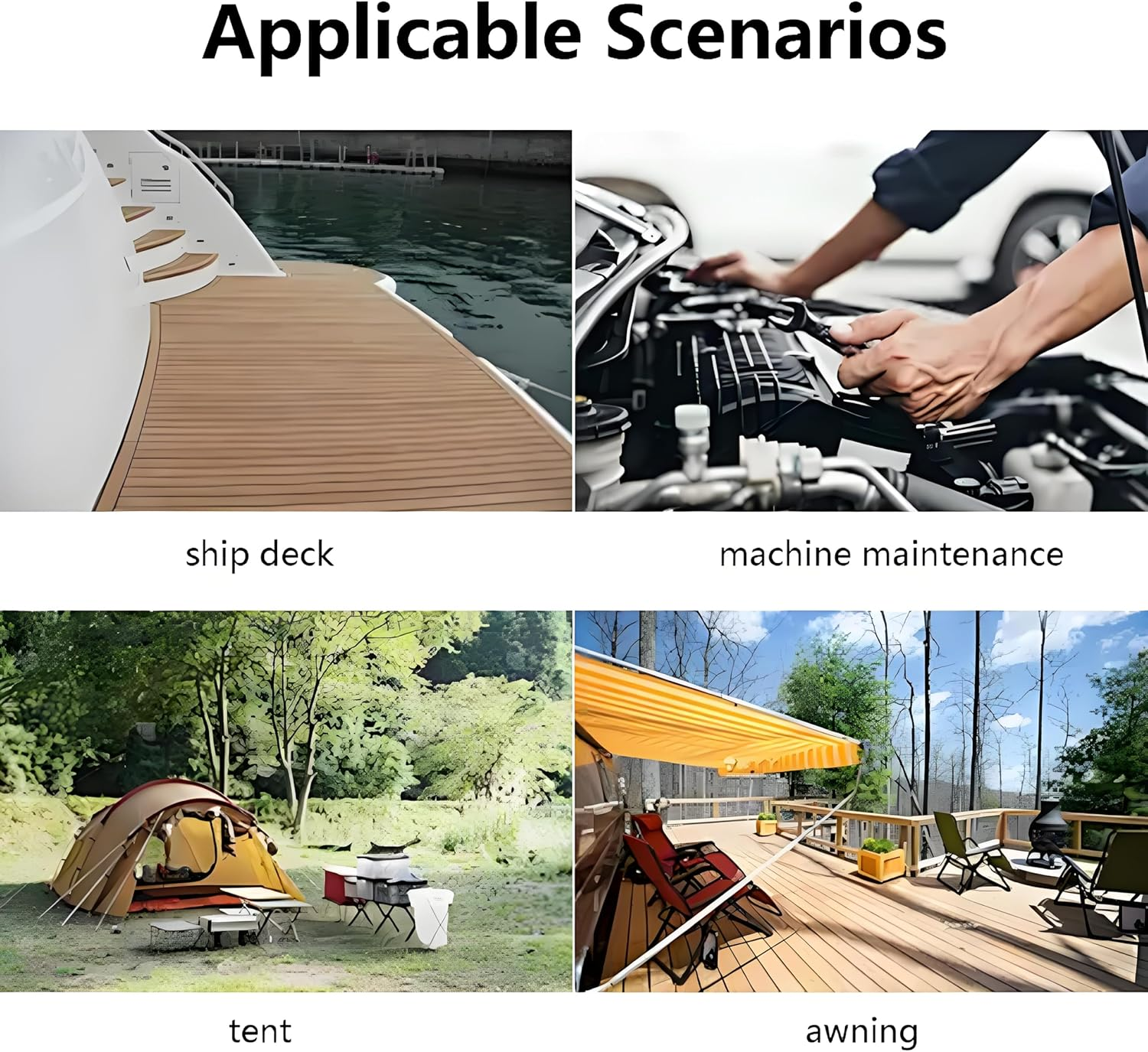 Applicable Scenarios

ship deck

machine maintenance

tent

awning